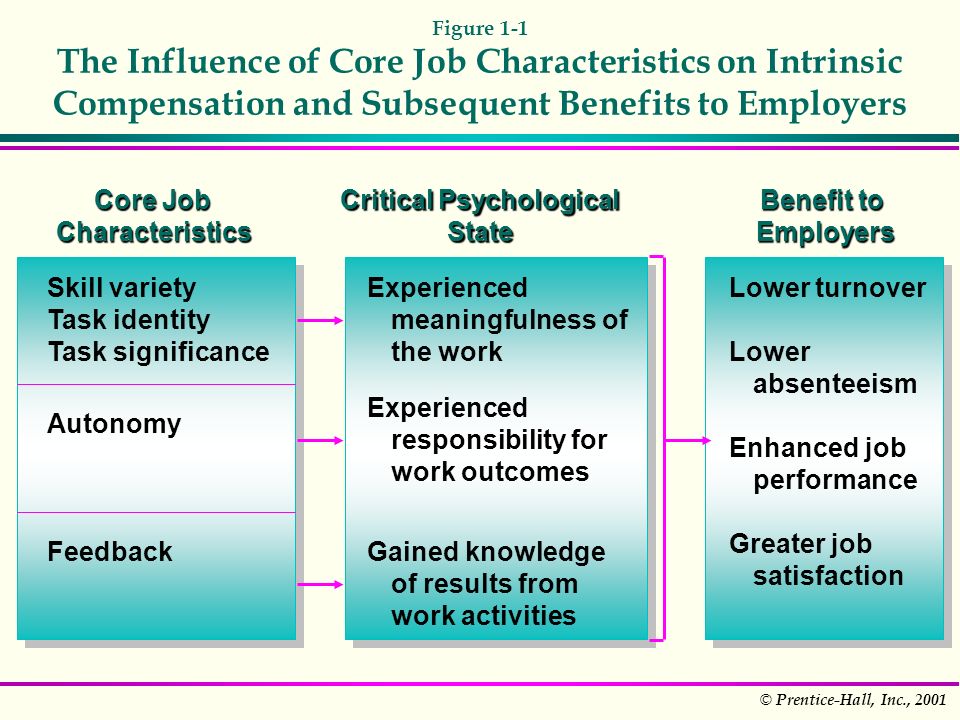 Figure 1-1
The Influence of Core Job Characteristics on Intrinsic Compensation and Subsequent Benefits to Employers

Core Job Characteristics

Skill variety
Task identity
Task significance

Autonomy

Feedback

Critical Psychological State

Experienced meaningfulness of the work

Experienced responsibility for work outcomes

Gained knowledge of results from work activities

Benefit to Employers

Lower turnover

Lower absenteeism

Enhanced job performance

Greater job satisfaction

© Prentice-Hall, Inc., 2001